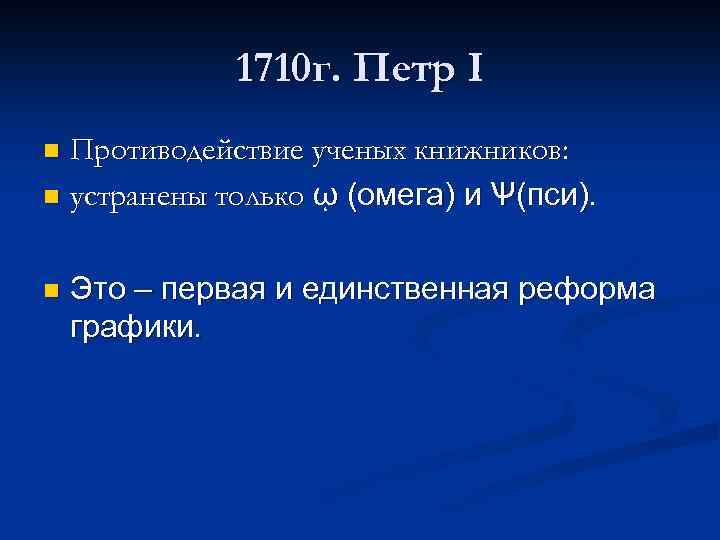 1710г. Петр I

Противодействие ученых книжников:

устранены только ῳ (омега) и Ψ(пси).

Это – первая и единственная реформа графики.